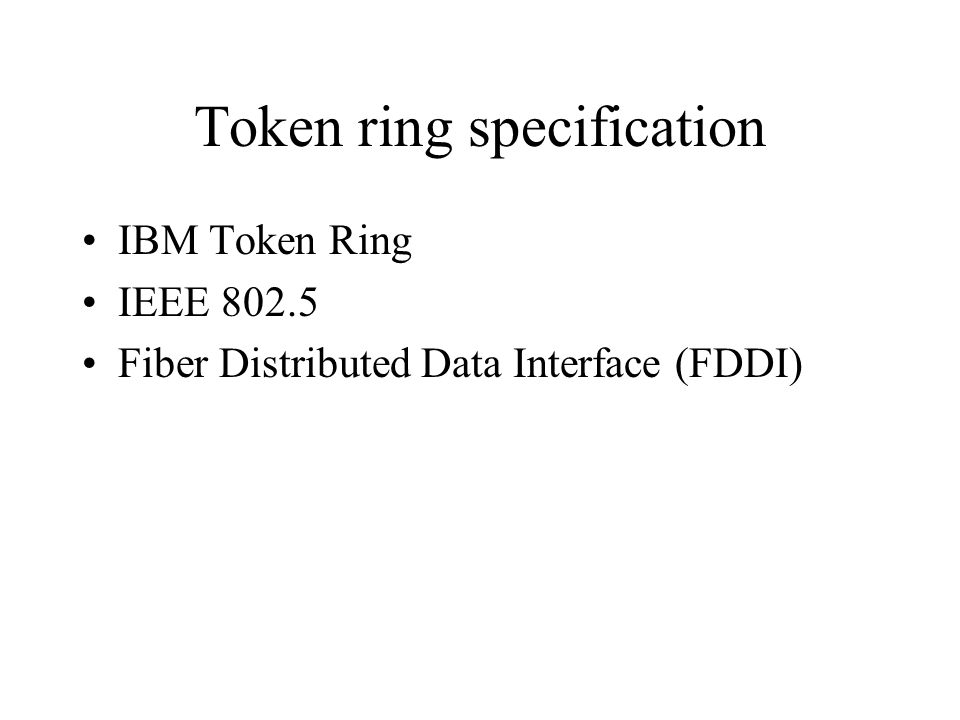 Token ring specification

• IBM Token Ring
• IEEE 802.5
• Fiber Distributed Data Interface (FDDI)